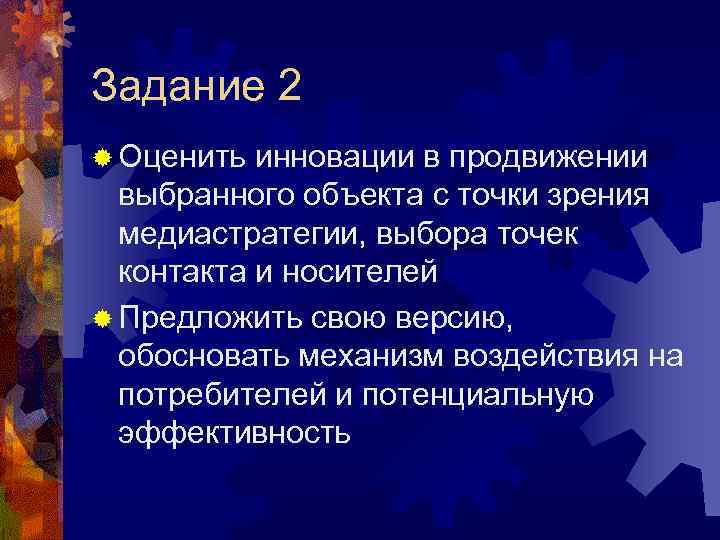 Задание 2

Оценить инновации в продвижении выбранного объекта с точки зрения медиастратегии, выбора точек контакта и носителей

Предложить свою версию, обосновать механизм воздействия на потребителей и потенциальную эффективность